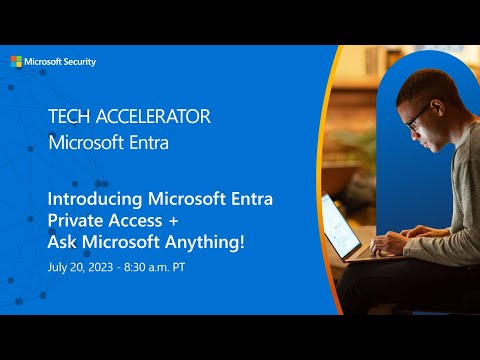 Microsoft Security

TECH ACCELERATOR
Microsoft Entra

Introducing Microsoft Entra Private Access + Ask Microsoft Anything!

July 20, 2023 - 8:30 a.m. PT